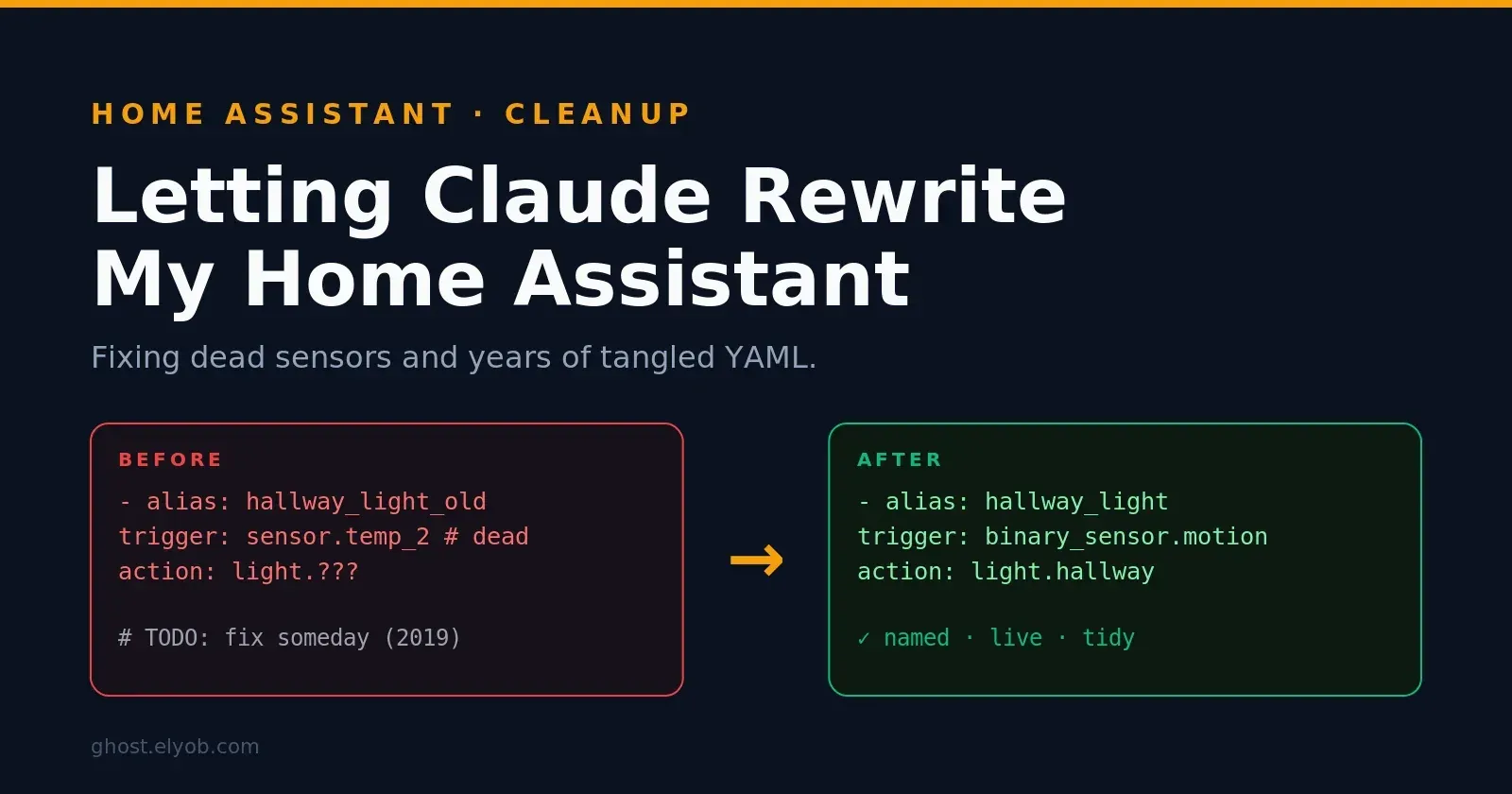 HOME ASSISTANT · CLEANUP

Letting Claude Rewrite My Home Assistant

Fixing dead sensors and years of tangled YAML.

BEFORE

- alias: hallway_light_old
trigger: sensor.temp_2 # dead
action: light.???

# TODO: fix someday (2019)

→

AFTER

- alias: hallway_light
trigger: binary_sensor.motion
action: light.hallway

✓ named · live · tidy

ghost.elyob.com